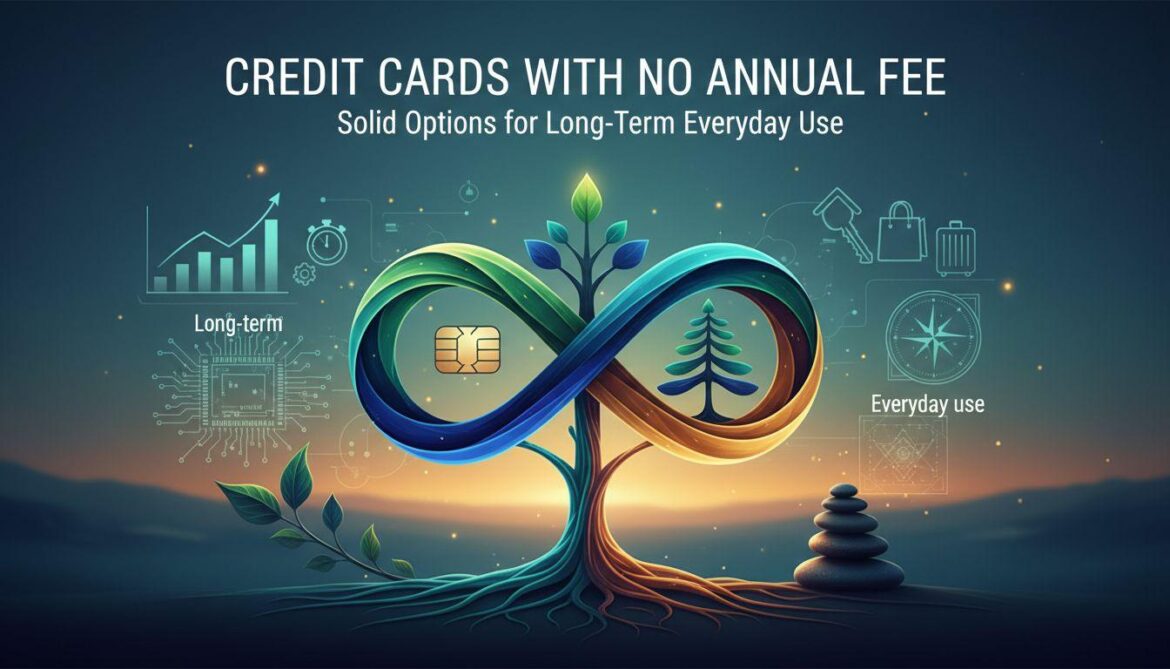 CREDIT CARDS WITH NO ANNUAL FEE
Solid Options for Long-Term Everyday Use

Long-term

Everyday use